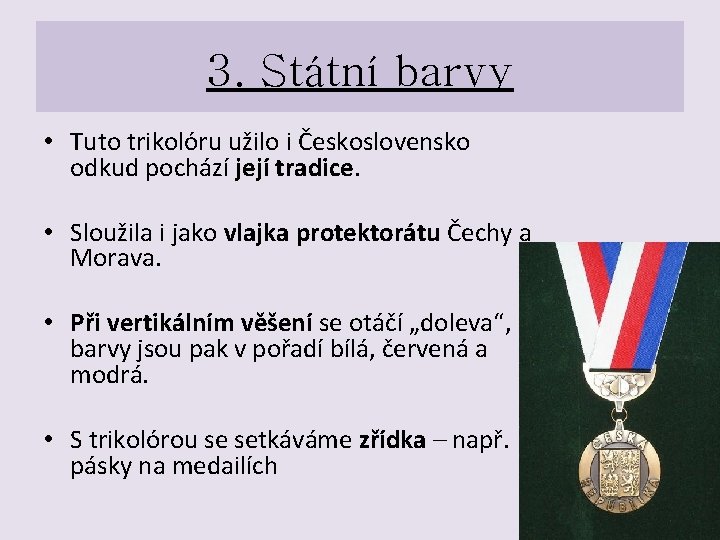 3. Státní barvy

• Tuto trikolóru užilo i Československo odkud pochází její tradice.

• Sloužila i jako vlajka protektorátu Čechy a Morava.

• Při vertikálním věšení se otáčí „doleva“, barvy jsou pak v pořadí bílá, červená a modrá.

• S trikolórou se setkáváme zřídka – např. pásky na medailích

ČESKÁ REPUBLIKA